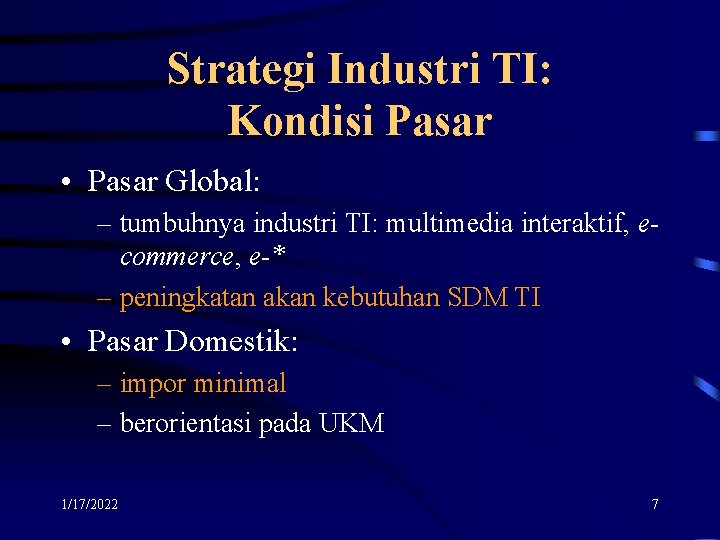 Strategi Industri TI:
Kondisi Pasar

• Pasar Global:
– tumbuhnya industri TI: multimedia interaktif, e-commerce, e-*
– peningkatan akan kebutuhan SDM TI
• Pasar Domestik:
– impor minimal
– berorientasi pada UKM

1/17/2022

7